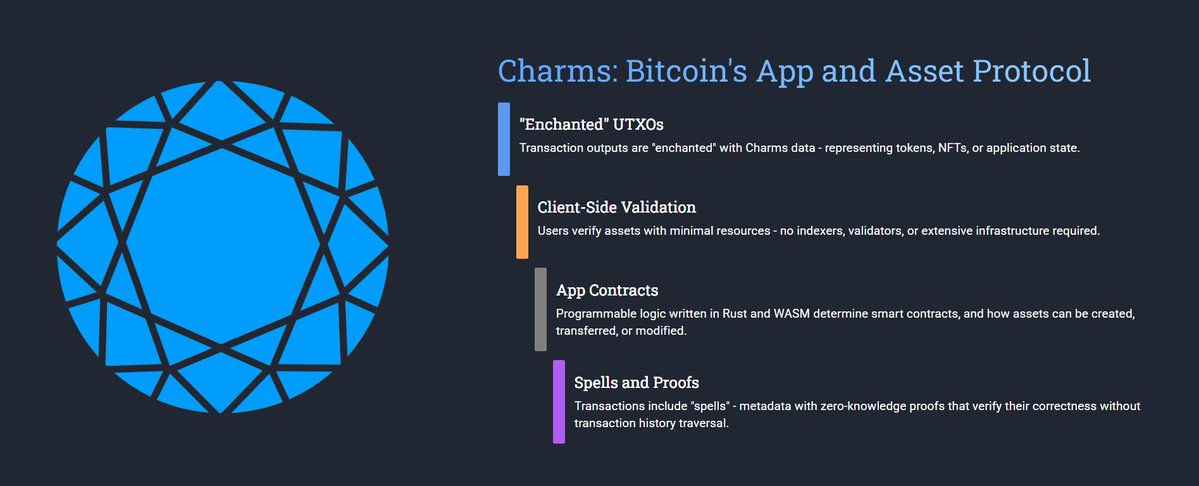 Charms: Bitcoin's App and Asset Protocol

"Enchanted" UTXOs

Transaction outputs are "enchanted" with Charms data - representing tokens, NFTs, or application state.

Client-Side Validation

Users verify assets with minimal resources - no indexers, validators, or extensive infrastructure required.

App Contracts

Programmable logic written in Rust and WASM determine smart contracts, and how assets can be created, transferred, or modified.

Spells and Proofs

Transactions include "spells" - metadata with zero-knowledge proofs that verify their correctness without transaction history traversal.